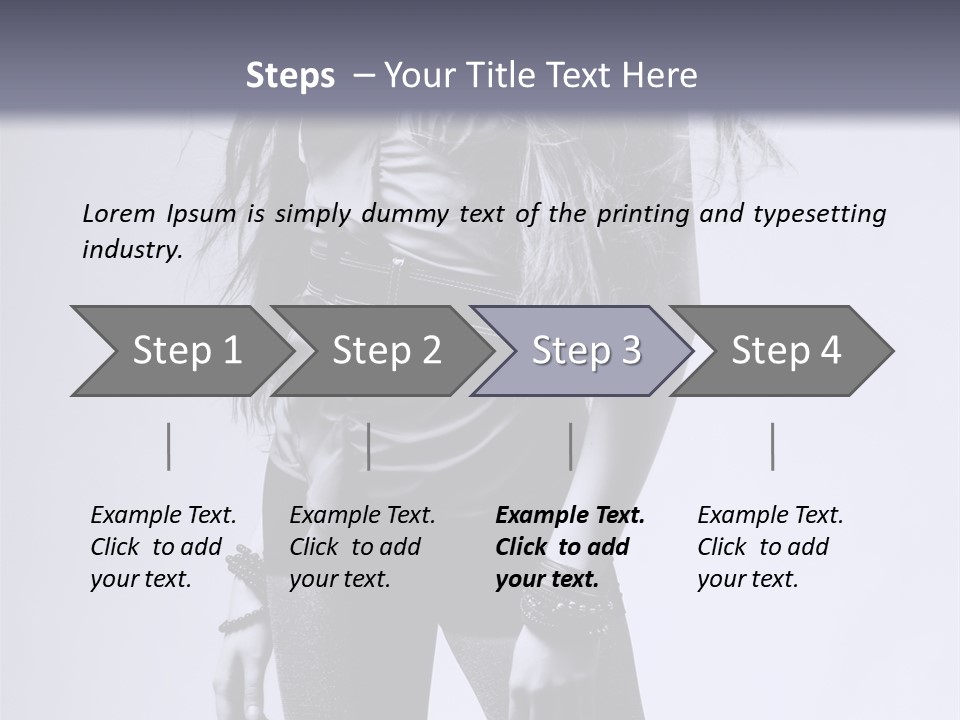 Steps – Your Title Text Here

Lorem Ipsum is simply dummy text of the printing and typesetting industry.

Step 1

Step 2

Step 3

Step 4

Example Text. Click to add your text.

Example Text. Click to add your text.

Example Text. Click to add your text.

Example Text. Click to add your text.